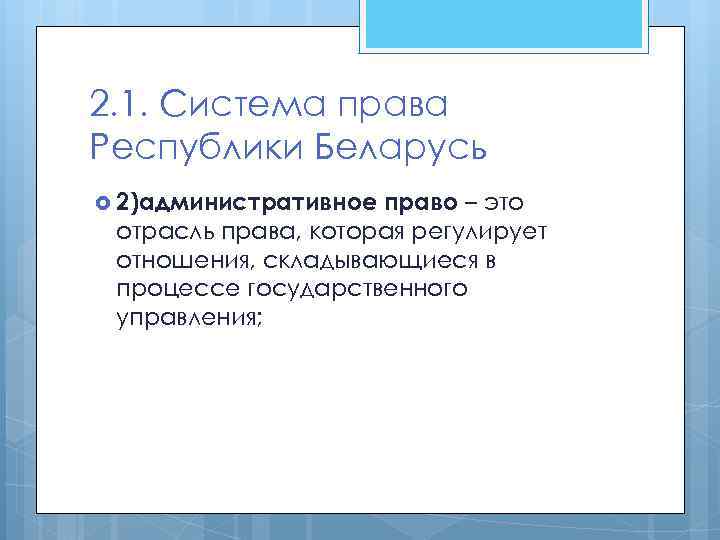 2.1. Система права Республики Беларусь

2)административное право – это отрасль права, которая регулирует отношения, складывающиеся в процессе государственного управления;